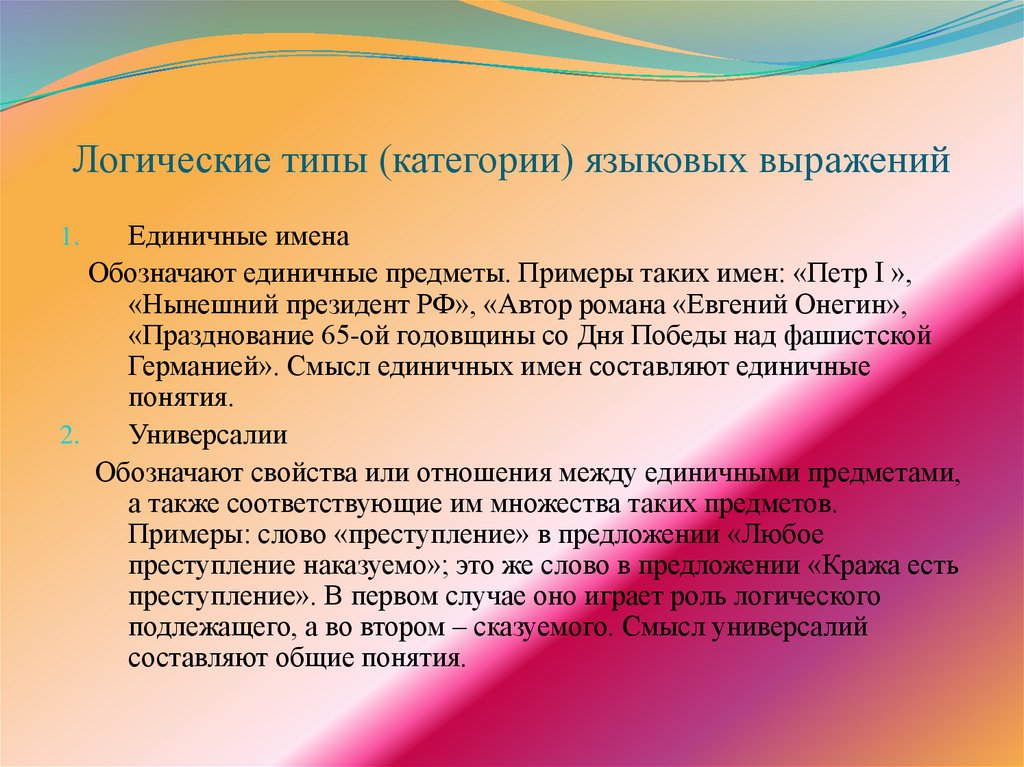 Логические типы (категории) языковых выражений

1. Единичные имена

Обозначают единичные предметы. Примеры таких имен: «Петр I », «Нынешний президент РФ», «Автор романа «Евгений Онегин», «Празднование 65-ой годовщины со Дня Победы над фашистской Германией». Смысл единичных имен составляют единичные понятия.

2. Универсалии

Обозначают свойства или отношения между единичными предметами, а также соответствующие им множества таких предметов. Примеры: слово «преступление» в предложении «Любое преступление наказуемо»; это же слово в предложении «Кража есть преступление». В первом случае оно играет роль логического подлежащего, а во втором – сказуемого. Смысл универсалий составляют общие понятия.